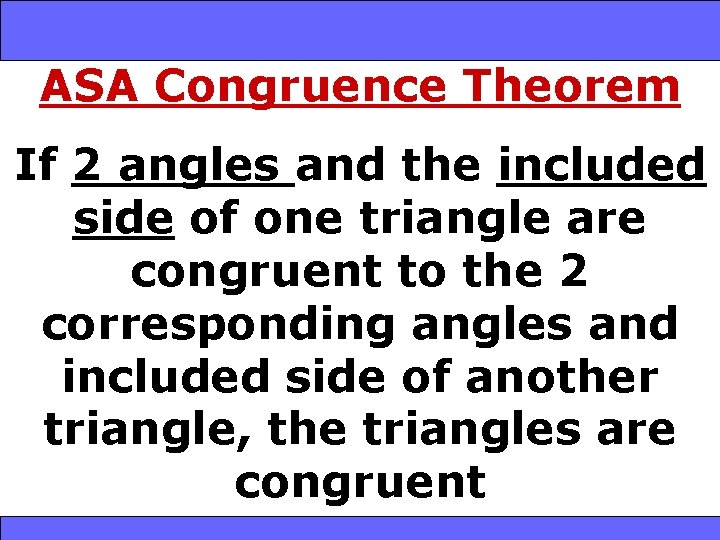 ASA Congruence Theorem

If 2 angles and the included side of one triangle are congruent to the 2 corresponding angles and included side of another triangle, the triangles are congruent